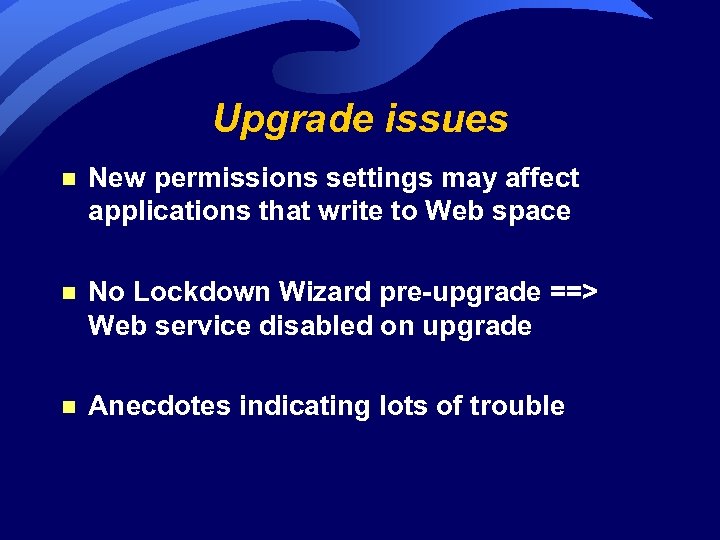 Upgrade issues

- New permissions settings may affect applications that write to Web space

- No Lockdown Wizard pre-upgrade ==> Web service disabled on upgrade

- Anecdotes indicating lots of trouble